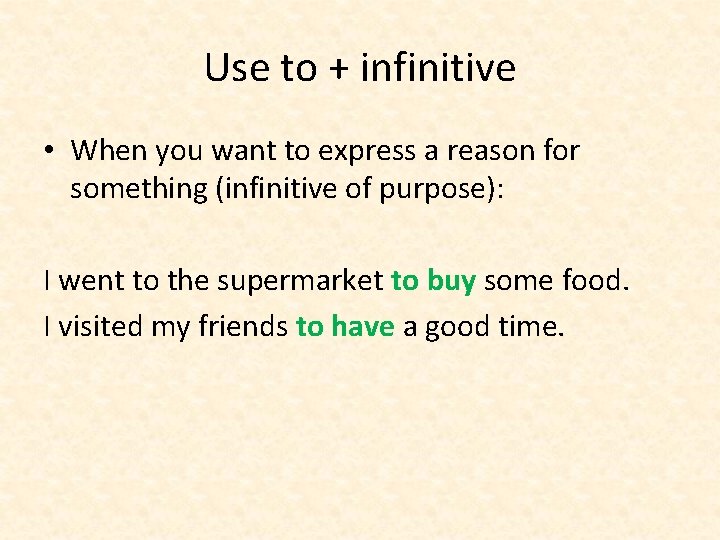 Use to + infinitive

• When you want to express a reason for something (infinitive of purpose):

I went to the supermarket to buy some food.
I visited my friends to have a good time.